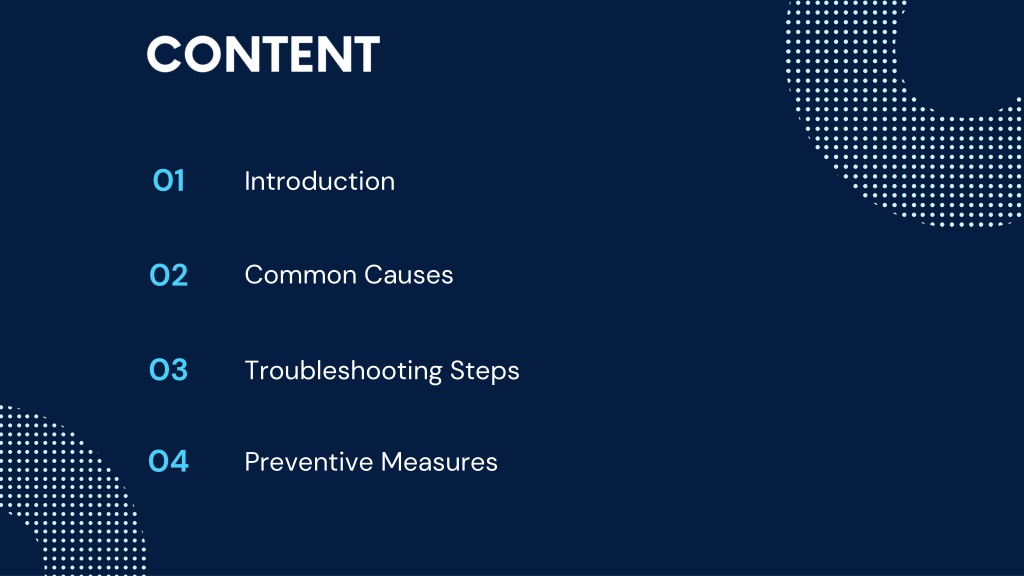 CONTENT

01 Introduction

02 Common Causes

03 Troubleshooting Steps

04 Preventive Measures